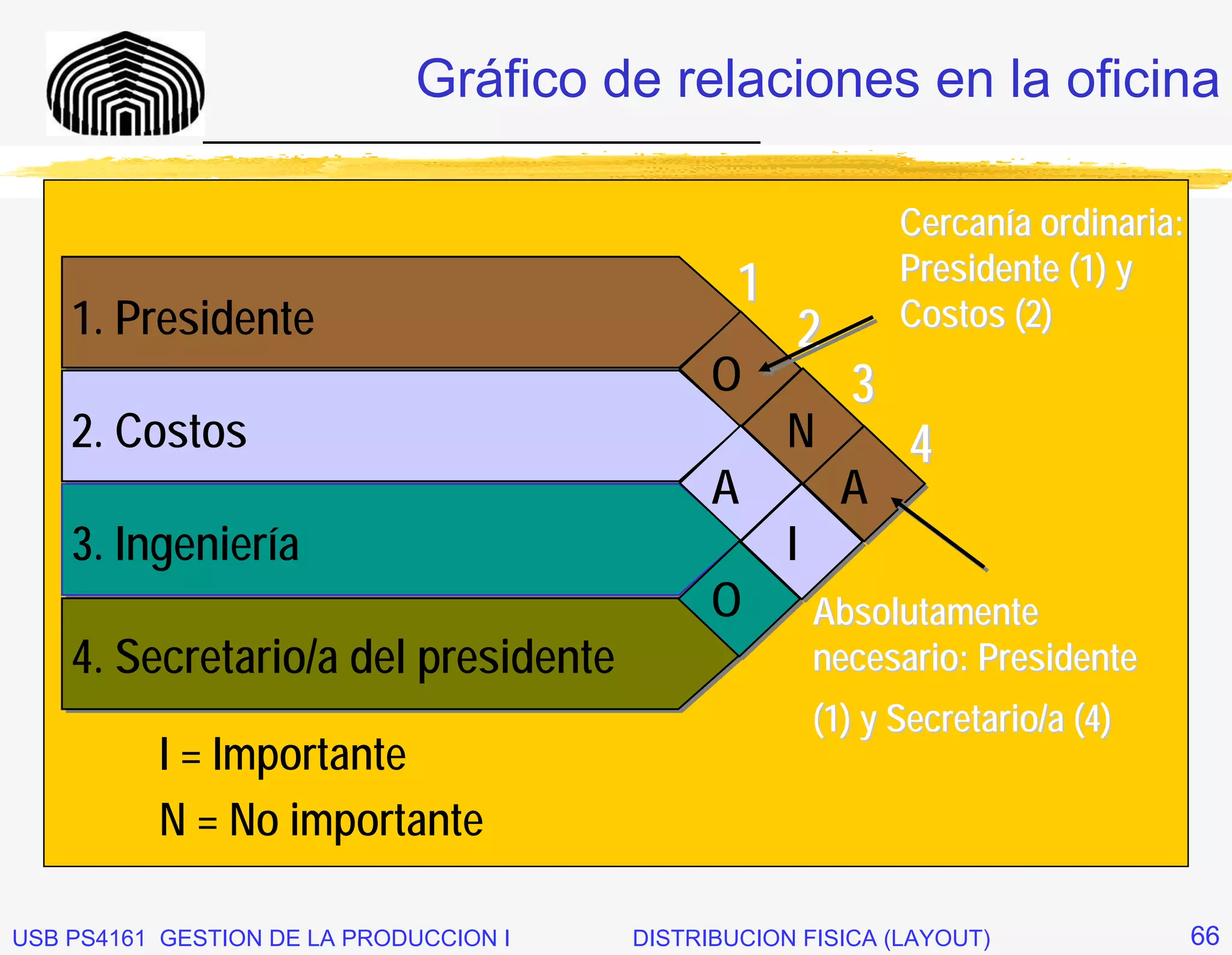 Gráfico de relaciones en la oficina

Cercanía ordinaria: Presidente (1) y Costos (2)

1. Presidente

2. Costos

3. Ingeniería

4. Secretario/a del presidente

1
2
3
4

O
N
A
A
I
O

Absolutamente necesario: Presidente (1) y Secretario/a (4)

I = Importante

N = No importante

USB PS4161 GESTION DE LA PRODUCCION I DISTRIBUCION FISICA (LAYOUT) 66